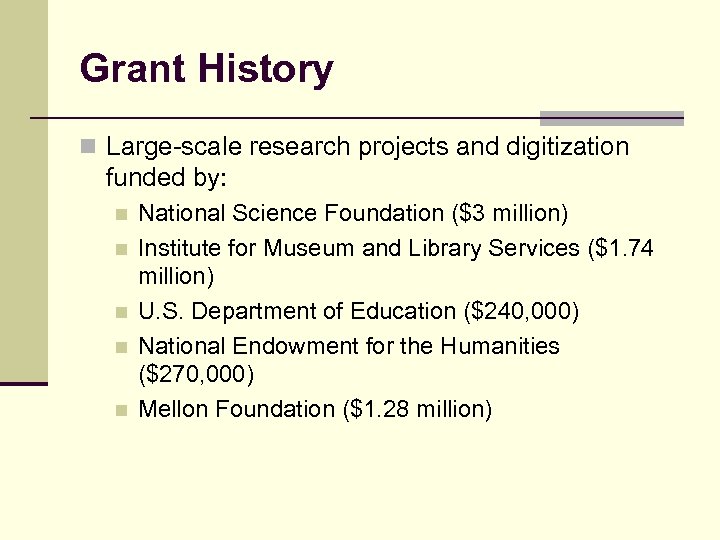 Grant History

Large-scale research projects and digitization funded by:

National Science Foundation (\$3 million)

Institute for Museum and Library Services (\$1.74 million)

U.S. Department of Education (\$240,000)

National Endowment for the Humanities (\$270,000)

Mellon Foundation (\$1.28 million)